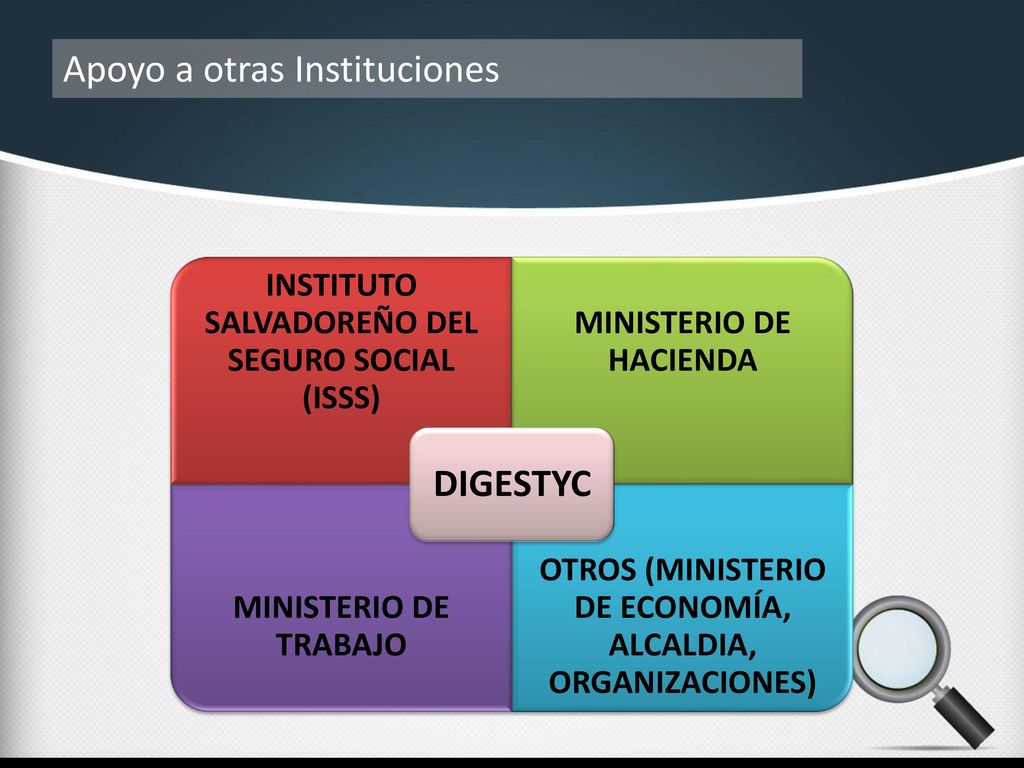 Apoyo a otras Instituciones

INSTITUTO SALVADOREÑO DEL SEGURO SOCIAL (ISSS)

MINISTERIO DE HACIENDA

DIGESTYC

MINISTERIO DE TRABAJO

OTROS (MINISTERIO DE ECONOMÍA, ALCALDIA, ORGANIZACIONES)